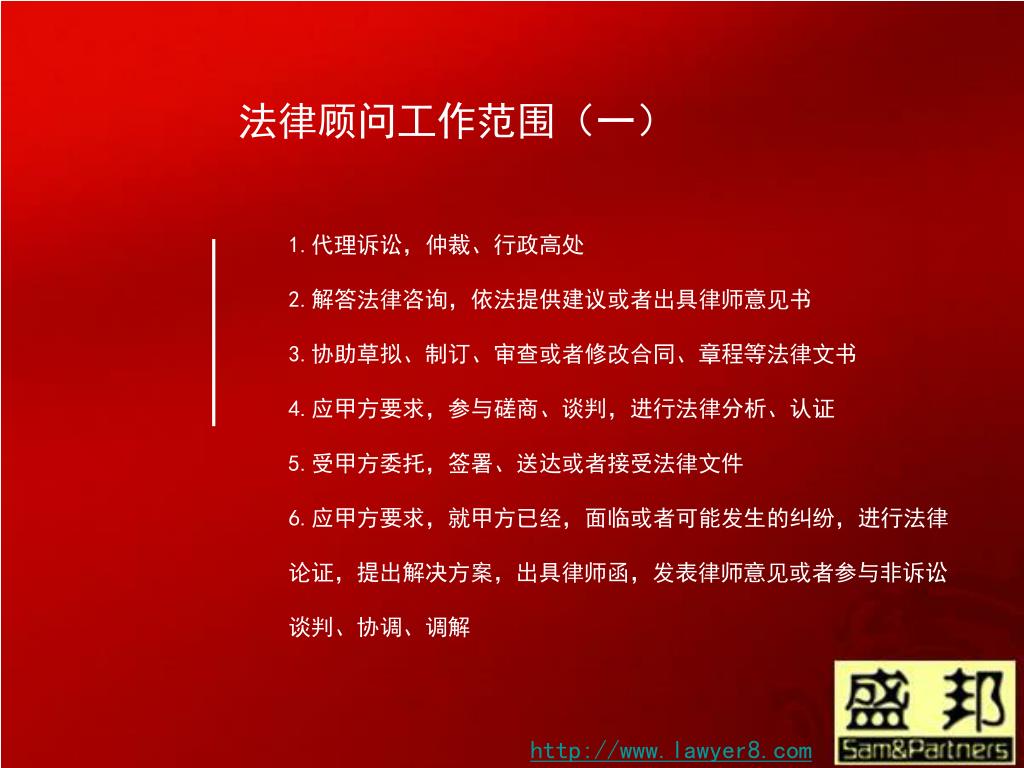 法律顾问工作范围（一）

1.代理诉讼，仲裁、行政高处

2.解答法律咨询，依法提供建议或者出具律师意见书

3.协助草拟、制订、审查或者修改合同、章程等法律文书

4.应甲方要求，参与磋商、谈判，进行法律分析、认证

5.受甲方委托，签署、送达或者接受法律文件

6.应甲方要求，就甲方已经，面临或者可能发生的纠纷，进行法律论证，提出解决方案，出具律师函，发表律师意见或者参与非诉讼谈判、协调、调解

http://www.lawyer8.com

盛邦
Sam&Partners